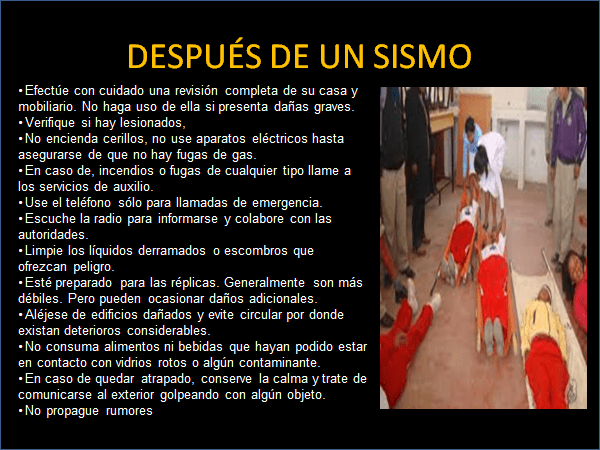 DESPUÉS DE UN SISMO

•Efectúe con cuidado una revisión completa de su casa y mobiliario. No haga uso de ella si presenta dañas graves.
•Verifique si hay lesionados,
•No encienda cerillos, no use aparatos eléctricos hasta asegurarse de que no hay fugas de gas.
•En caso de, incendios o fugas de cualquier tipo llame a los servicios de auxilio.
•Use el teléfono sólo para llamadas de emergencia.
•Escuche la radio para informarse y colabore con las autoridades.
•Limpie los líquidos derramados o escombros que ofrezcan peligro.
•Esté preparado para las réplicas. Generalmente son más débiles. Pero pueden ocasionar daños adicionales.
•Aléjese de edificios dañados y evite circular por donde existan deterioros considerables.
•No consuma alimentos ni bebidas que hayan podido estar en contacto con vidrios rotos o algún contaminante.
•En caso de quedar atrapado, conserve la calma y trate de comunicarse al exterior golpeando con algún objeto.
•No propague rumores